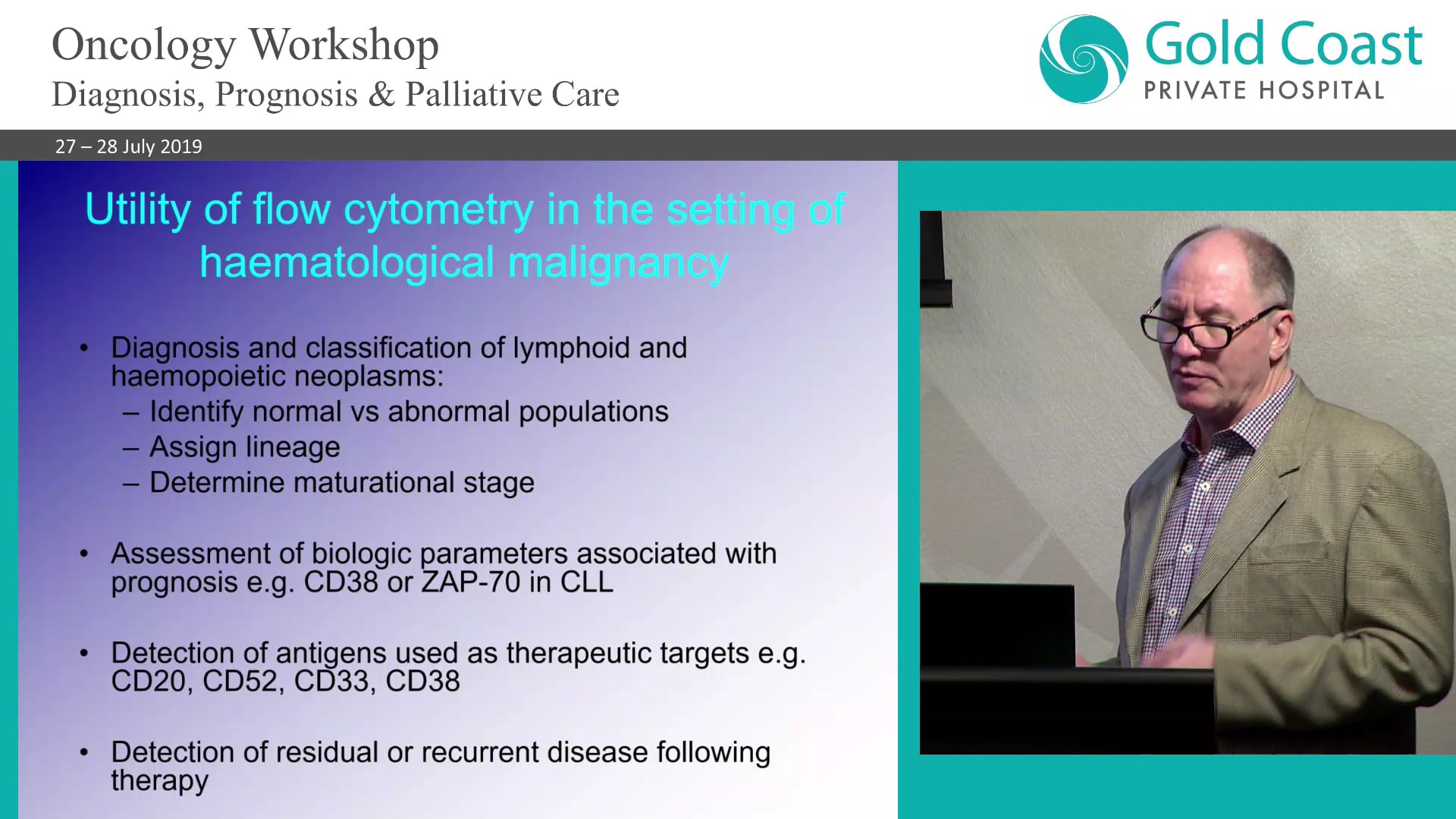 Oncology Workshop
Diagnosis, Prognosis & Palliative Care

Gold Coast
PRIVATE HOSPITAL

27 – 28 July 2019

Utility of flow cytometry in the setting of haematological malignancy

• Diagnosis and classification of lymphoid and haemopoietic neoplasms:
– Identify normal vs abnormal populations
– Assign lineage
– Determine maturational stage

• Assessment of biologic parameters associated with prognosis e.g. CD38 or ZAP-70 in CLL

• Detection of antigens used as therapeutic targets e.g. CD20, CD52, CD33, CD38

• Detection of residual or recurrent disease following therapy